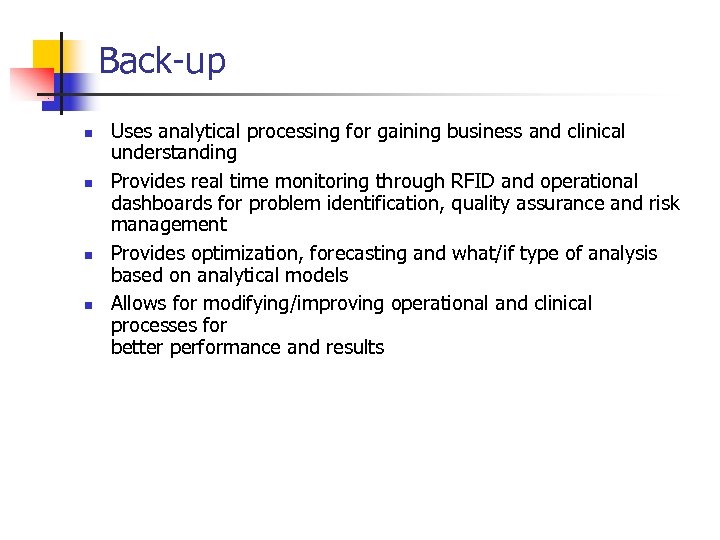 Back-up

- Uses analytical processing for gaining business and clinical understanding
- Provides real time monitoring through RFID and operational dashboards for problem identification, quality assurance and risk management
- Provides optimization, forecasting and what/if type of analysis based on analytical models
- Allows for modifying/improving operational and clinical processes for
better performance and results